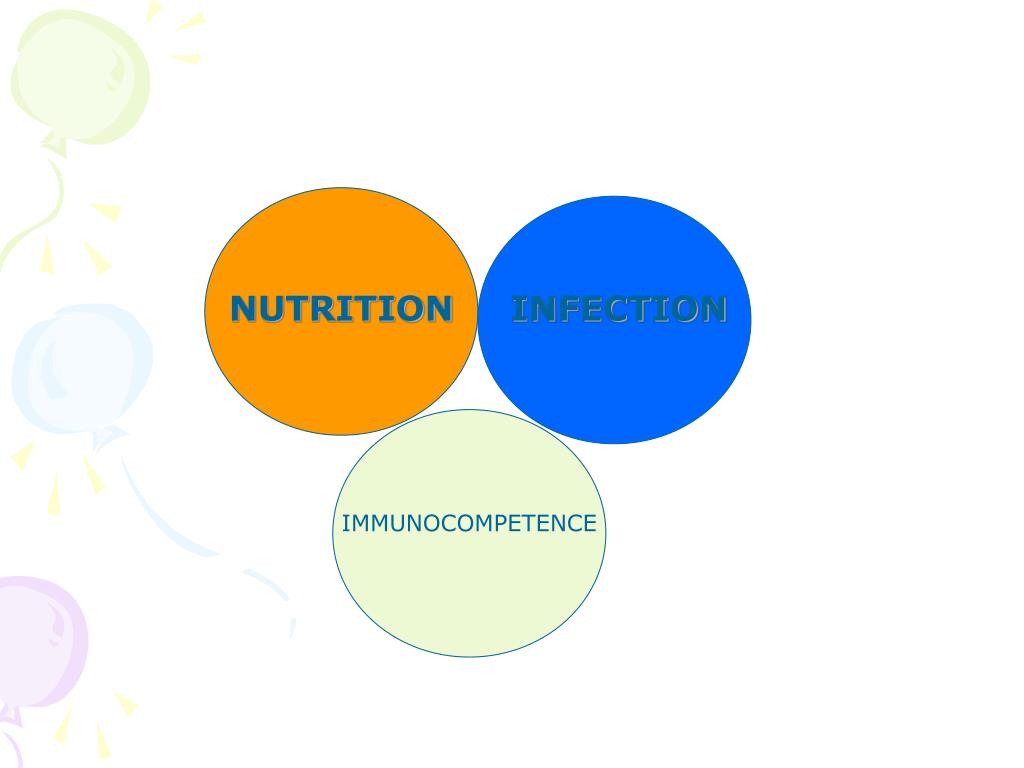 NUTRITION

INFECTION

IMMUNOCOMPETENCE